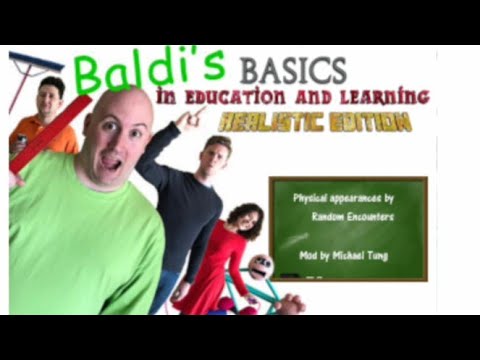 Baldi's BASICS
in EDUCATION AND LEARNING
REALISTIC EDITION

Physical appearances by
Random Encounters

Mod by Michael Tung